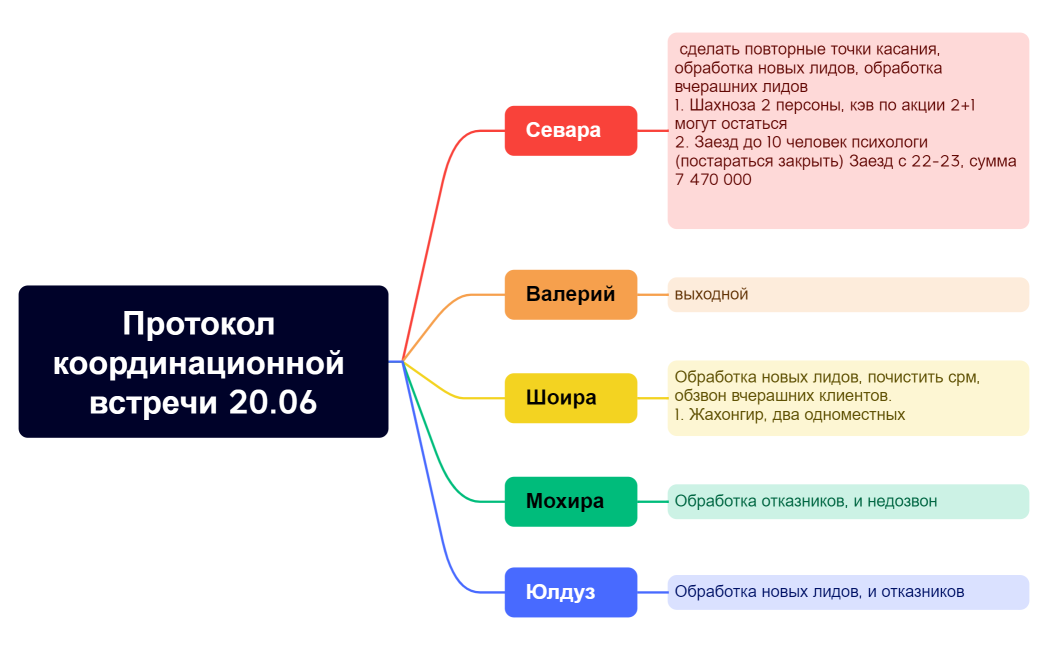 Протокол координационной встречи 20.06

Севара

сделать повторные точки касания, обработка новых лидов, обработка вчерашних лидов
1. Шахноза 2 персоны, кэв по акции 2+1 могут остаться
2. Заезд до 10 человек психологи (постараться закрыть) Заезд с 22-23, сумма 7 470 000

Валерий

выходной

Шоира

Обработка новых лидов, почистить срм, обзвон вчерашних клиентов.
1. Жахонгир, два одноместных

Мохира

Обработка отказников, и недозвон

Юлдуз

Обработка новых лидов, и отказников